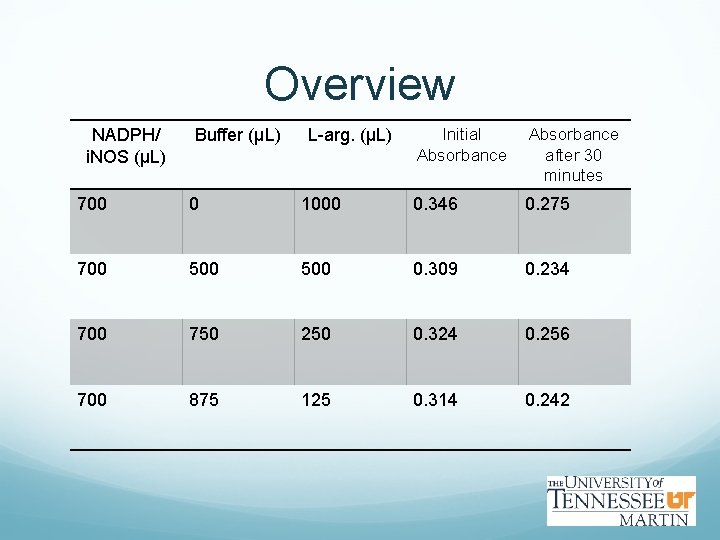 Overview

| NADPH/ iNOS (µL) | Buffer (µL) | L-arg. (µL) | Initial Absorbance | Absorbance after 30 minutes |
|---|---|---|---|---|
| 700 | 0 | 1000 | 0.346 | 0.275 |
| 700 | 500 | 500 | 0.309 | 0.234 |
| 700 | 750 | 250 | 0.324 | 0.256 |
| 700 | 875 | 125 | 0.314 | 0.242 |

THE UNIVERSITY of TENNESSEE UT MARTIN